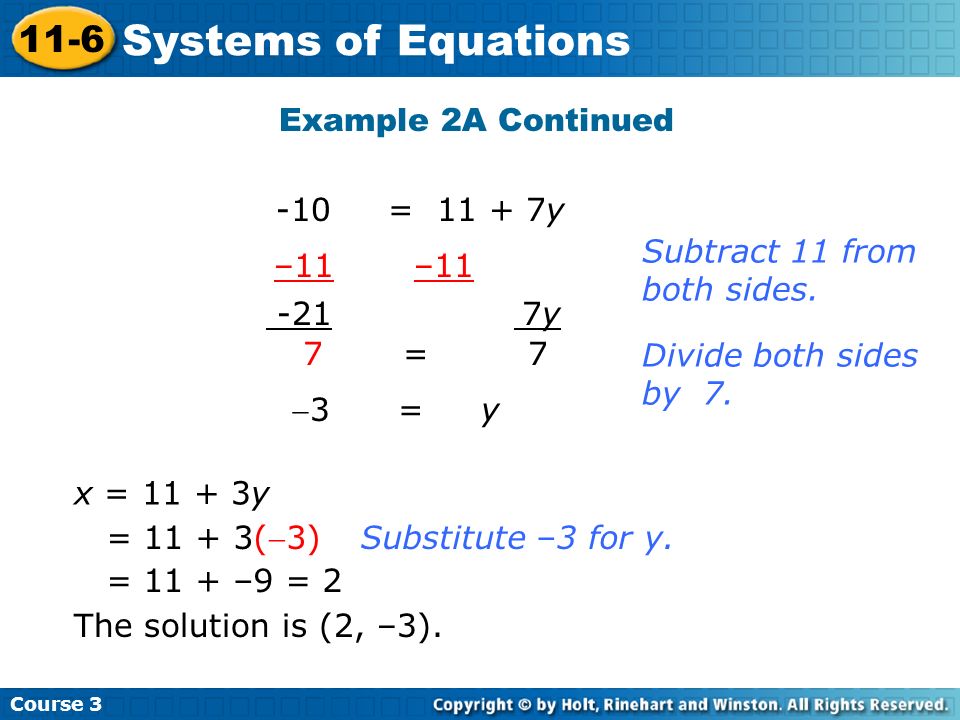 11-6 Systems of Equations

Example 2A Continued

$-10 = 11 + 7y$

$-11 \quad -11$

Subtract 11 from both sides.

$\frac{-21}{7} = \frac{7y}{7}$

Divide both sides by 7.

$-3 = y$

$x = 11 + 3y$

$= 11 + 3(-3)$ Substitute –3 for y.

$= 11 + -9 = 2$

The solution is (2, –3).

Course 3

Copyright © by Holt, Rinehart and Winston. All Rights Reserved.